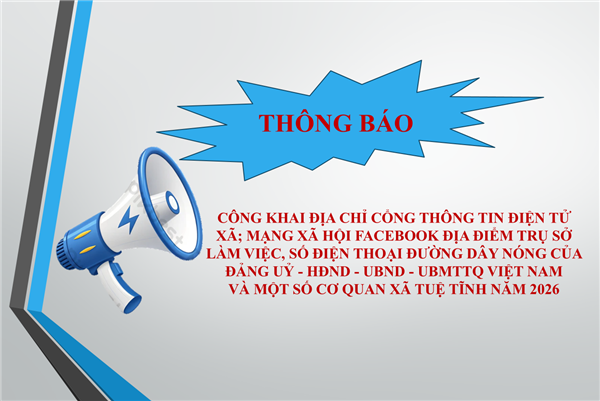 THÔNG BÁO

CÔNG KHAI ĐỊA CHỈ CỔNG THÔNG TIN ĐIỆN TỬ XÃ; MẠNG XÃ HỘI FACEBOOK ĐỊA ĐIỂM TRỤ SỞ LÀM VIỆC, SỐ ĐIỆN THOẠI ĐƯỜNG DÂY NÓNG CỦA ĐẢNG UỶ - HĐND - UBND - UBMTTQ VIỆT NAM VÀ MỘT SỐ CƠ QUAN XÃ TUỆ TĨNH NĂM 2026